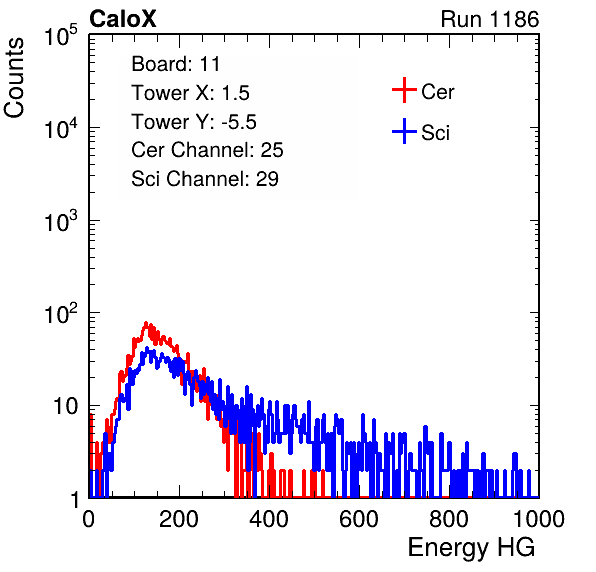 CaloX

Run 1186

Counts

$10^5$

$10^4$

$10^3$

$10^2$

10

1

Board: 11

Tower X: 1.5

Tower Y: -5.5

Cer Channel: 25

Sci Channel: 29

Cer

Sci

0

200

400

600

800

1000

Energy HG